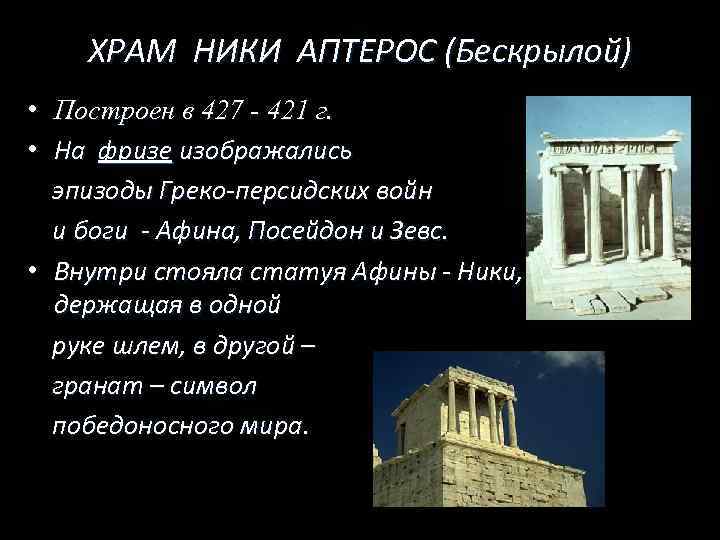 ХРАМ НИКИ АПТЕРОС (Бескрылой)

• Построен в 427 - 421 г.

• На фризе изображались эпизоды Греко-персидских войн и боги - Афина, Посейдон и Зевс.

• Внутри стояла статуя Афины - Ники, держащая в одной руке шлем, в другой – гранат – символ победоносного мира.